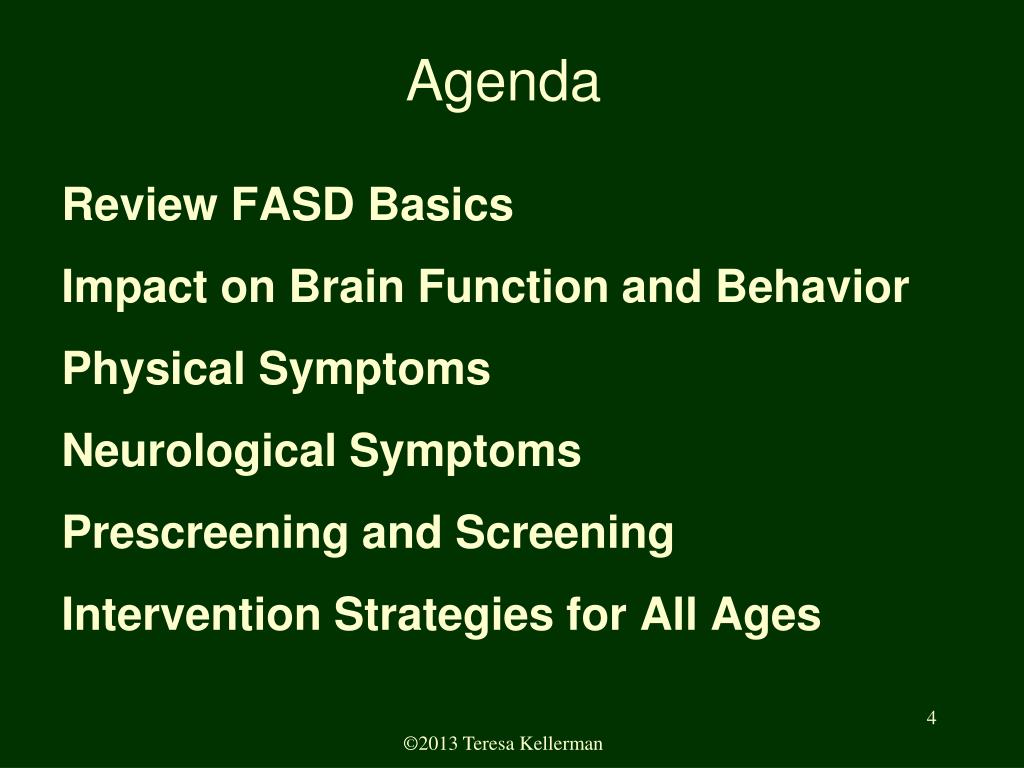 Agenda

Review FASD Basics

Impact on Brain Function and Behavior

Physical Symptoms

Neurological Symptoms

Prescreening and Screening

Intervention Strategies for All Ages

4

©2013 Teresa Kellerman